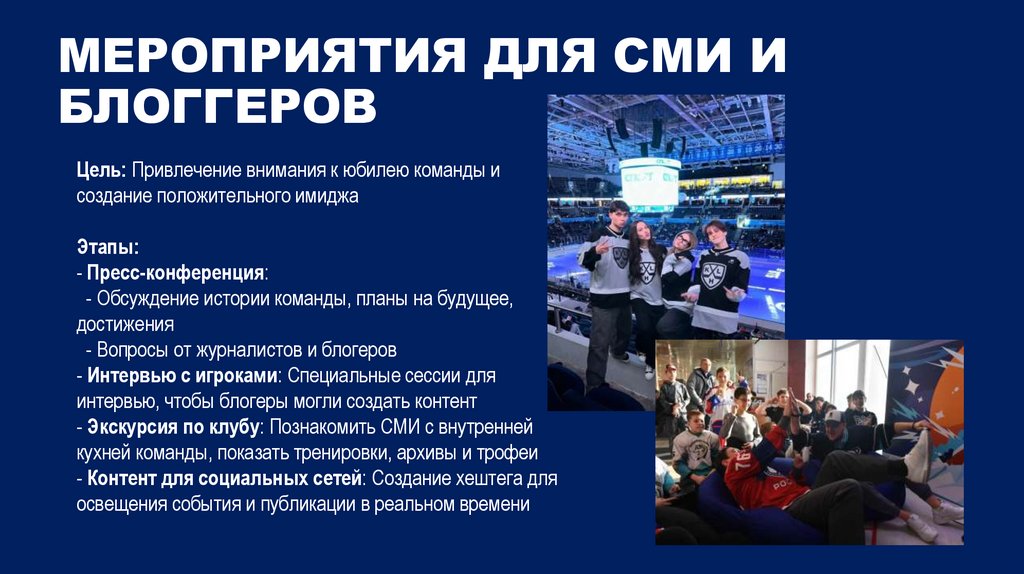 МЕРОПРИЯТИЯ ДЛЯ СМИ И БЛОГГЕРОВ

Цель: Привлечение внимания к юбилею команды и создание положительного имиджа

Этапы:
- Пресс-конференция:
- Обсуждение истории команды, планы на будущее, достижения
- Вопросы от журналистов и блогеров
- Интервью с игроками: Специальные сессии для интервью, чтобы блогеры могли создать контент
- Экскурсия по клубу: Познакомить СМИ с внутренней кухней команды, показать тренировки, архивы и трофеи
- Контент для социальных сетей: Создание хештега для освещения события и публикации в реальном времени